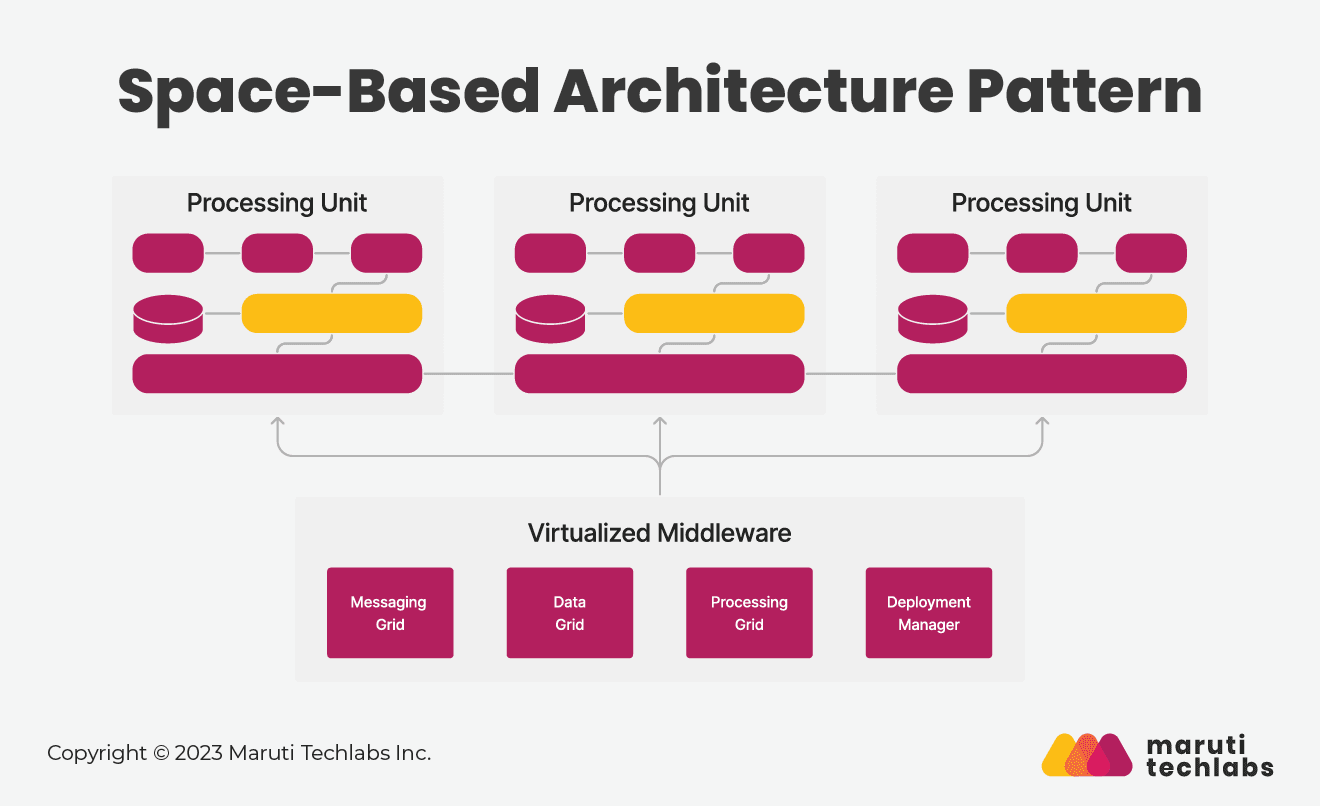 Space-Based Architecture Pattern

Processing Unit

Processing Unit

Processing Unit

Virtualized Middleware

Messaging Grid

Data Grid

Processing Grid

Deployment Manager

Copyright © 2023 Maruti Techlabs Inc.

maruti techlabs